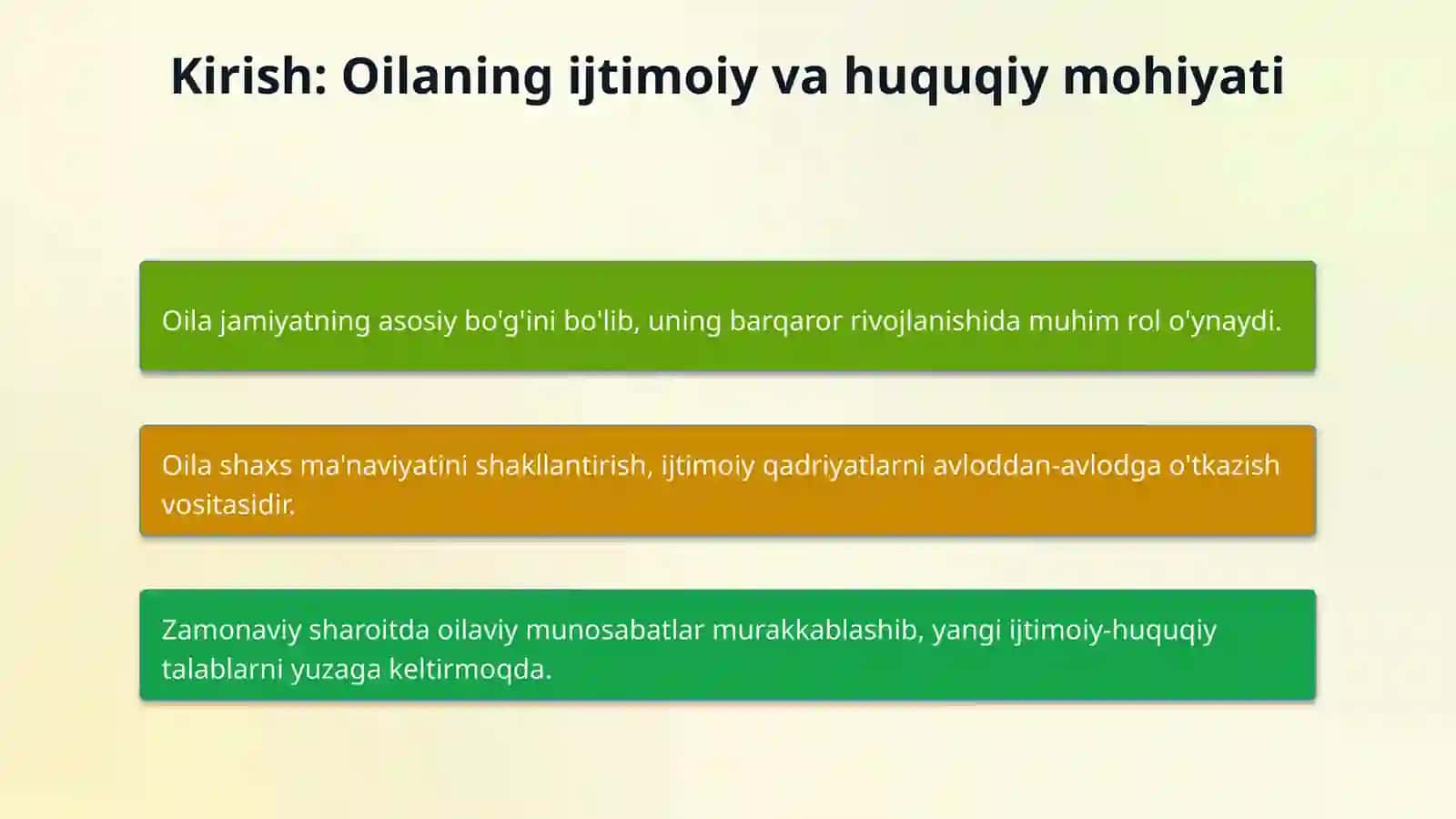 Kirish: Oilaning ijtimoiy va huquqiy mohiyati

Oila jamiyatning asosiy bo'g'ini bo'lib, uning barqaror rivojlanishida muhim rol o'ynaydi.

Oila shaxs ma'naviyatini shakllantirish, ijtimoiy qadriyatlarni avloddan-avlodga o'tkazish vositasidir.

Zamonaviy sharoitda oilaviy munosabatlar murakkablashib, yangi ijtimoiy-huquqiy talablarni yuzaga keltirmoqda.